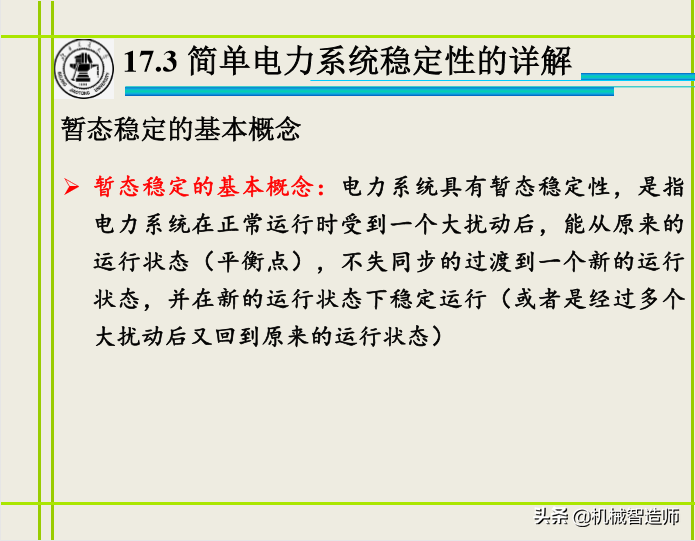 17.3 简单电力系统稳定性的详解

暂态稳定的基本概念

➢ 暂态稳定的基本概念：电力系统具有暂态稳定性，是指电力系统在正常运行时受到一个大扰动后，能从原来的运行状态（平衡点），不失同步的过渡到一个新的运行状态，并在新的运行状态下稳定运行（或者是经过多个大扰动后又回到原来的运行状态）

头条 @机械智造师